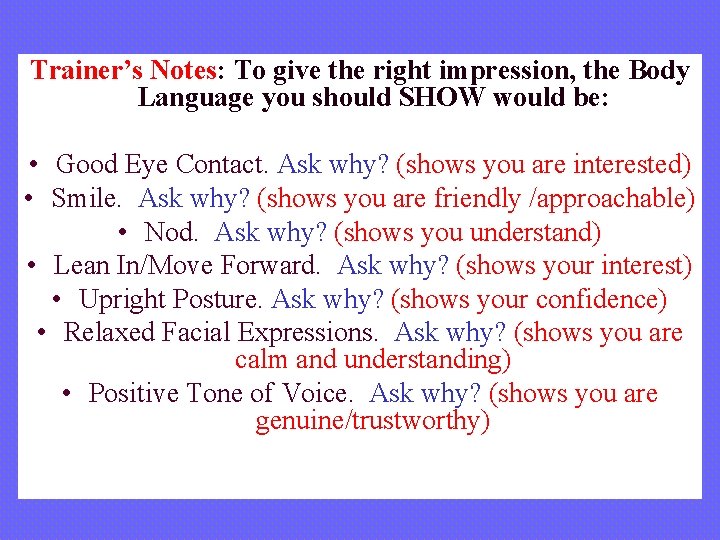 Trainer's Notes: To give the right impression, the Body Language you should SHOW would be:

• Good Eye Contact. Ask why? (shows you are interested)
• Smile. Ask why? (shows you are friendly /approachable)
• Nod. Ask why? (shows you understand)
• Lean In/Move Forward. Ask why? (shows your interest)
• Upright Posture. Ask why? (shows your confidence)
• Relaxed Facial Expressions. Ask why? (shows you are calm and understanding)
• Positive Tone of Voice. Ask why? (shows you are genuine/trustworthy)